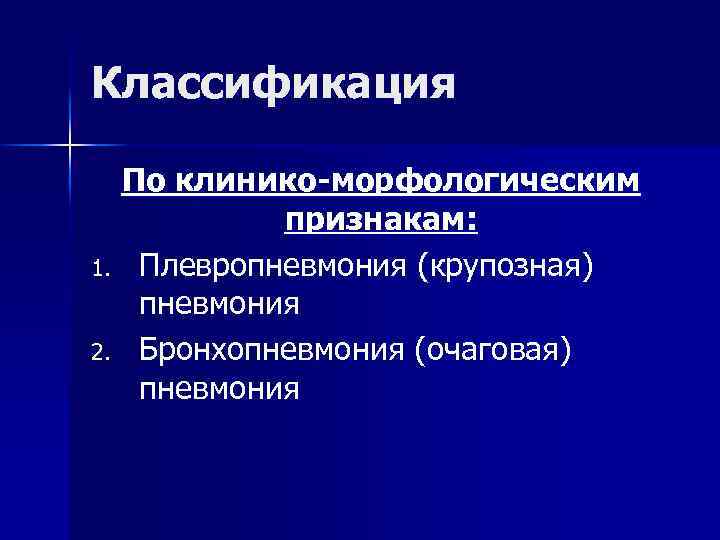 Классификация

По клинико-морфологическим признакам:

1. Плевропневмония (крупозная) пневмония
2. Бронхопневмония (очаговая) пневмония